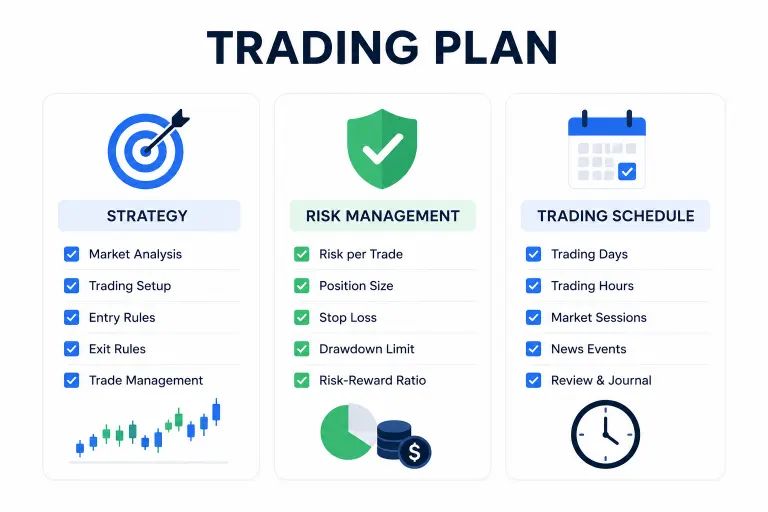 TRADING PLAN

STRATEGY

Market Analysis

Trading Setup

Entry Rules

Exit Rules

Trade Management

RISK MANAGEMENT

Risk per Trade

Position Size

Stop Loss

Drawdown Limit

Risk-Reward Ratio

$

TRADING SCHEDULE

Trading Days

Trading Hours

Market Sessions

News Events

Review & Journal